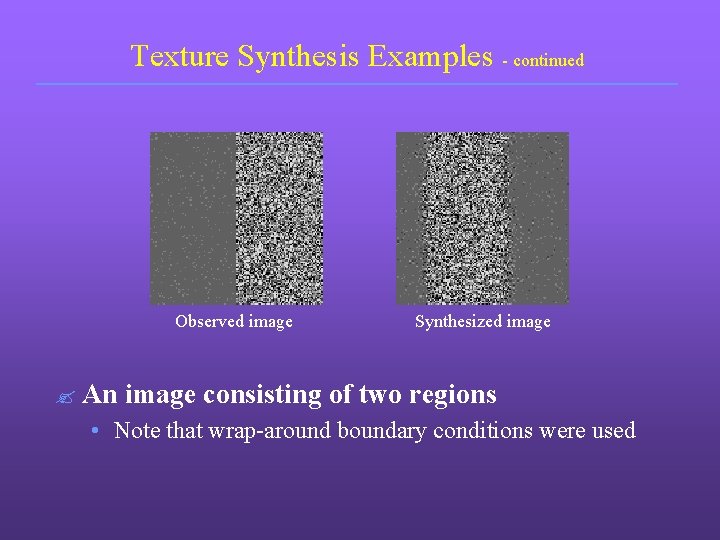 Texture Synthesis Examples - continued

Observed image

Synthesized image

An image consisting of two regions

• Note that wrap-around boundary conditions were used